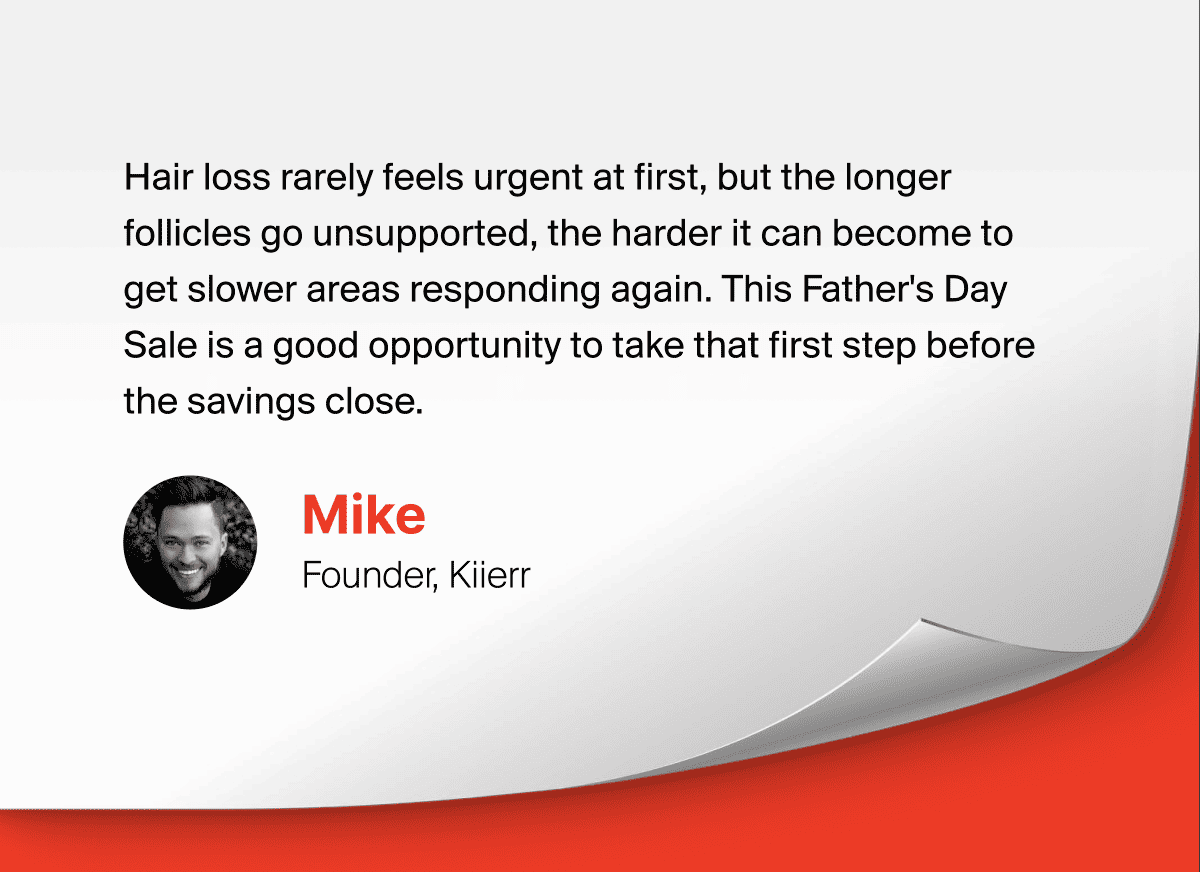 Hair loss rarely feels urgent at first, but the longer follicles go unsupported, the harder it can become to get slower areas responding again. This Father's Day Sale is a good opportunity to take that first step before the savings close.

Mike
Founder, Kiierr